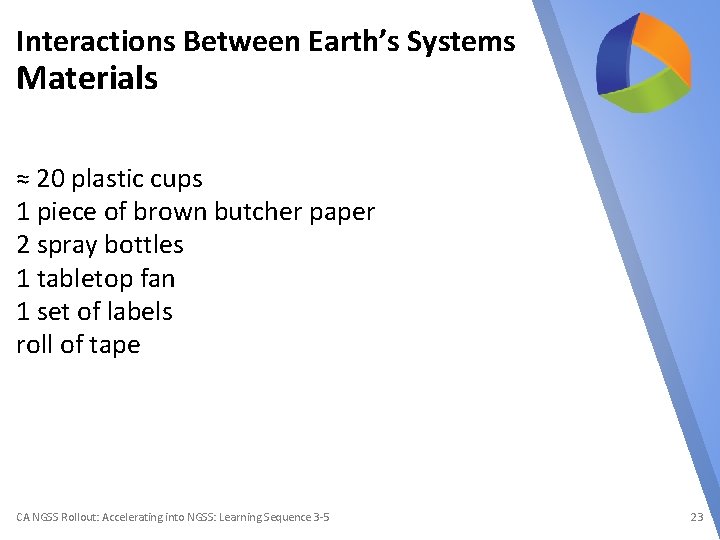 Interactions Between Earth's Systems
Materials

≈ 20 plastic cups
1 piece of brown butcher paper
2 spray bottles
1 tabletop fan
1 set of labels
roll of tape

CA NGSS Rollout: Accelerating into NGSS: Learning Sequence 3-5

23